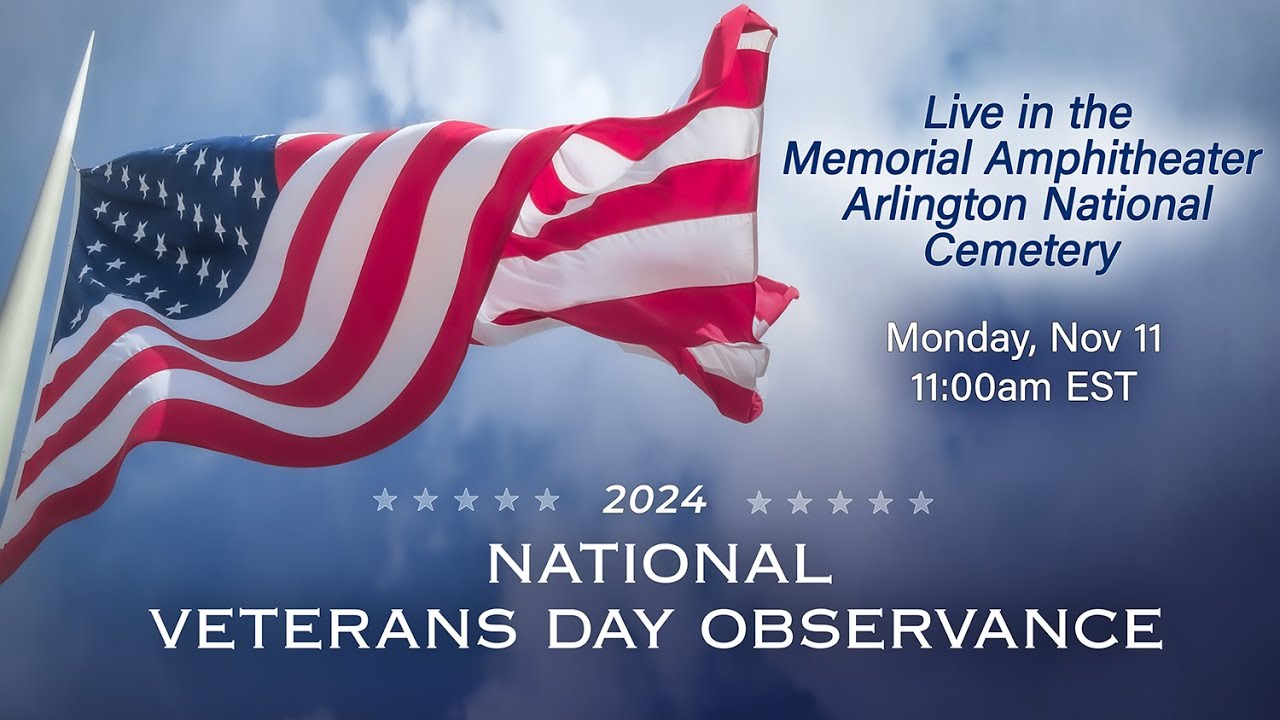 Live in the Memorial Amphitheater Arlington National Cemetery

Monday, Nov 11
11:00am EST

★★★★★ 2024 ★★★★★

NATIONAL
VETERANS DAY OBSERVANCE